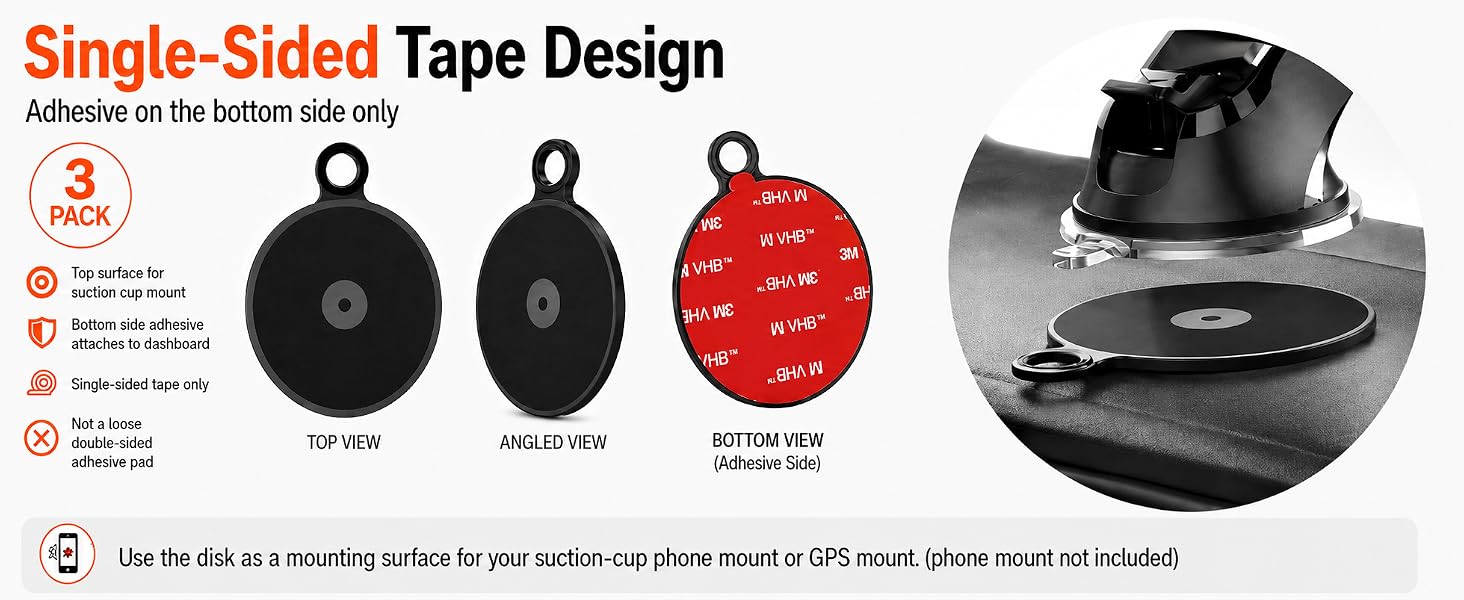 Single-Sided Tape Design
Adhesive on the bottom side only

3 PACK

Top surface for suction cup mount

Bottom side adhesive attaches to dashboard

Single-sided tape only

Not a loose double-sided adhesive pad

TOP VIEW

ANGLED VIEW

3M VHB™ 3M VHB™ 3M VHB™ 3M VHB™ 3M VHB™ 3M VHB™

BOTTOM VIEW
(Adhesive Side)

Use the disk as a mounting surface for your suction-cup phone mount or GPS mount. (phone mount not included)